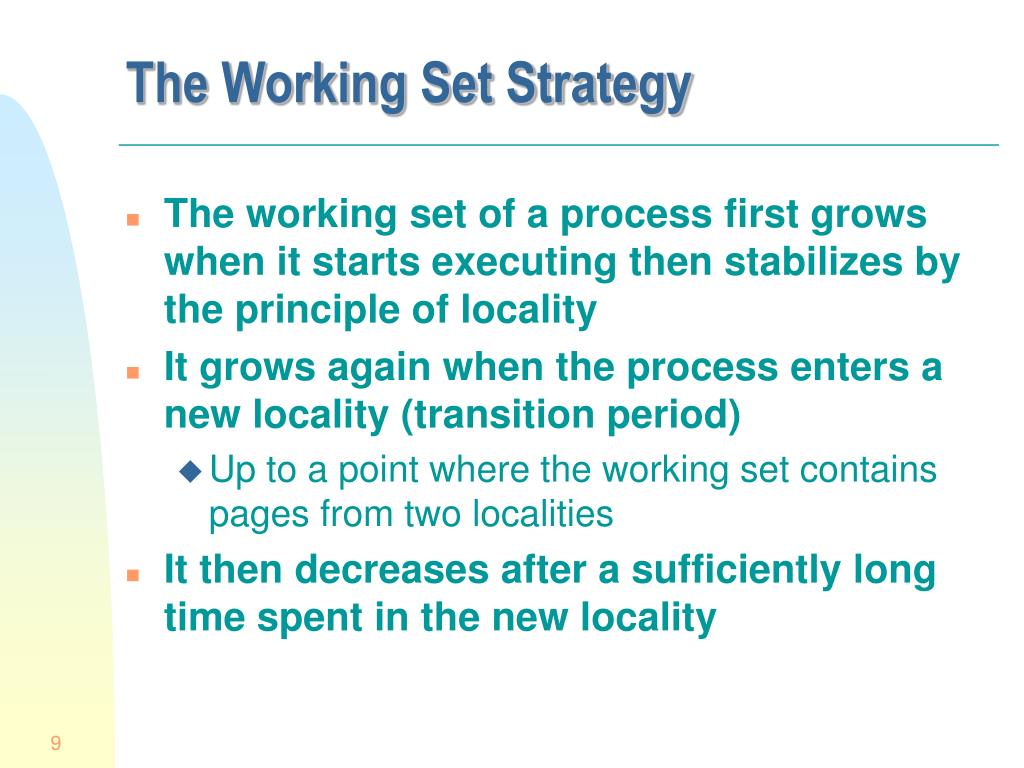 The Working Set Strategy

The working set of a process first grows when it starts executing then stabilizes by the principle of locality

It grows again when the process enters a new locality (transition period)

Up to a point where the working set contains pages from two localities

It then decreases after a sufficiently long time spent in the new locality

9